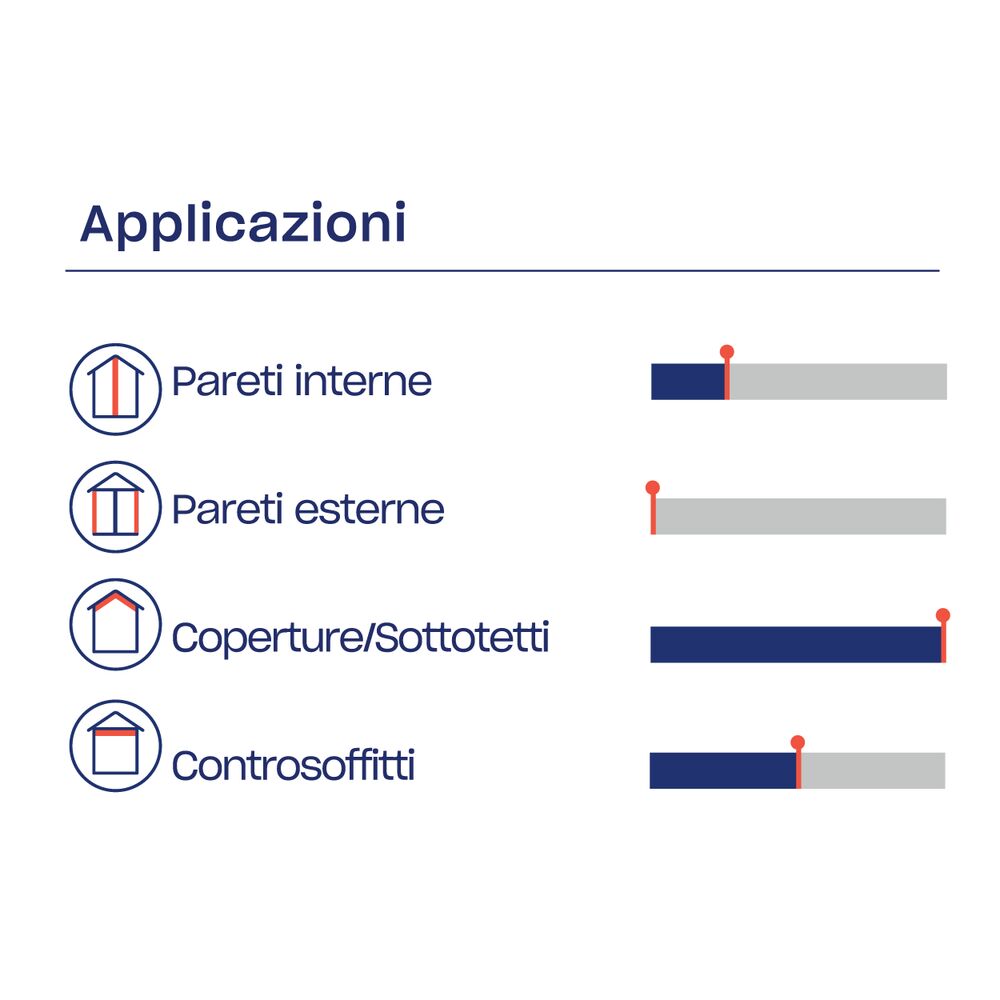 Applicazioni

Pareti interne

Pareti esterne

Coperture/Sottotetti

Controsoffitti